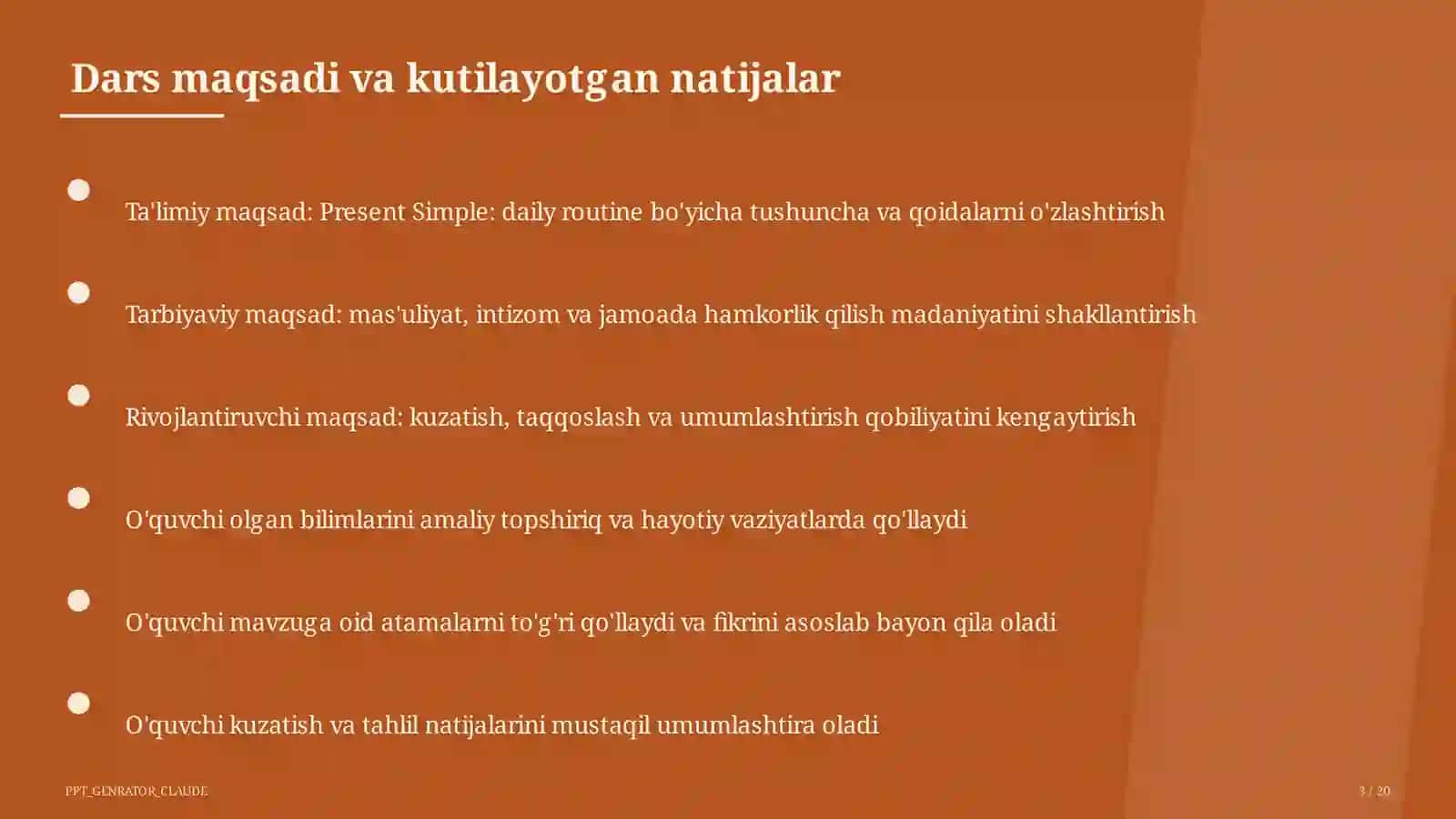 Dars maqsadi va kutilayotgan natijalar

Ta'limiy maqsad: Present Simple: daily routine bo'yicha tushuncha va qoidalarni o'zlashtirish

Tarbiyaviy maqsad: mas'uliyat, intizom va jamoada hamkorlik qilish madaniyatini shakllantirish

Rivojlantiruvchi maqsad: kuzatish, taqqoslash va umumlashtirish qobiliyatini kengaytirish

O'quvchi olgan bilimlarini amaliy topshiriq va hayotiy vaziyatlarda qo'llaydi

O'quvchi mavzuga oid atamalarni to'g'ri qo'llaydi va fikrini asoslab bayon qila oladi

O'quvchi kuzatish va tahlil natijalarini mustaqil umumlashtira oladi

PPT_GENRATOR_CLAUDE

3 / 20